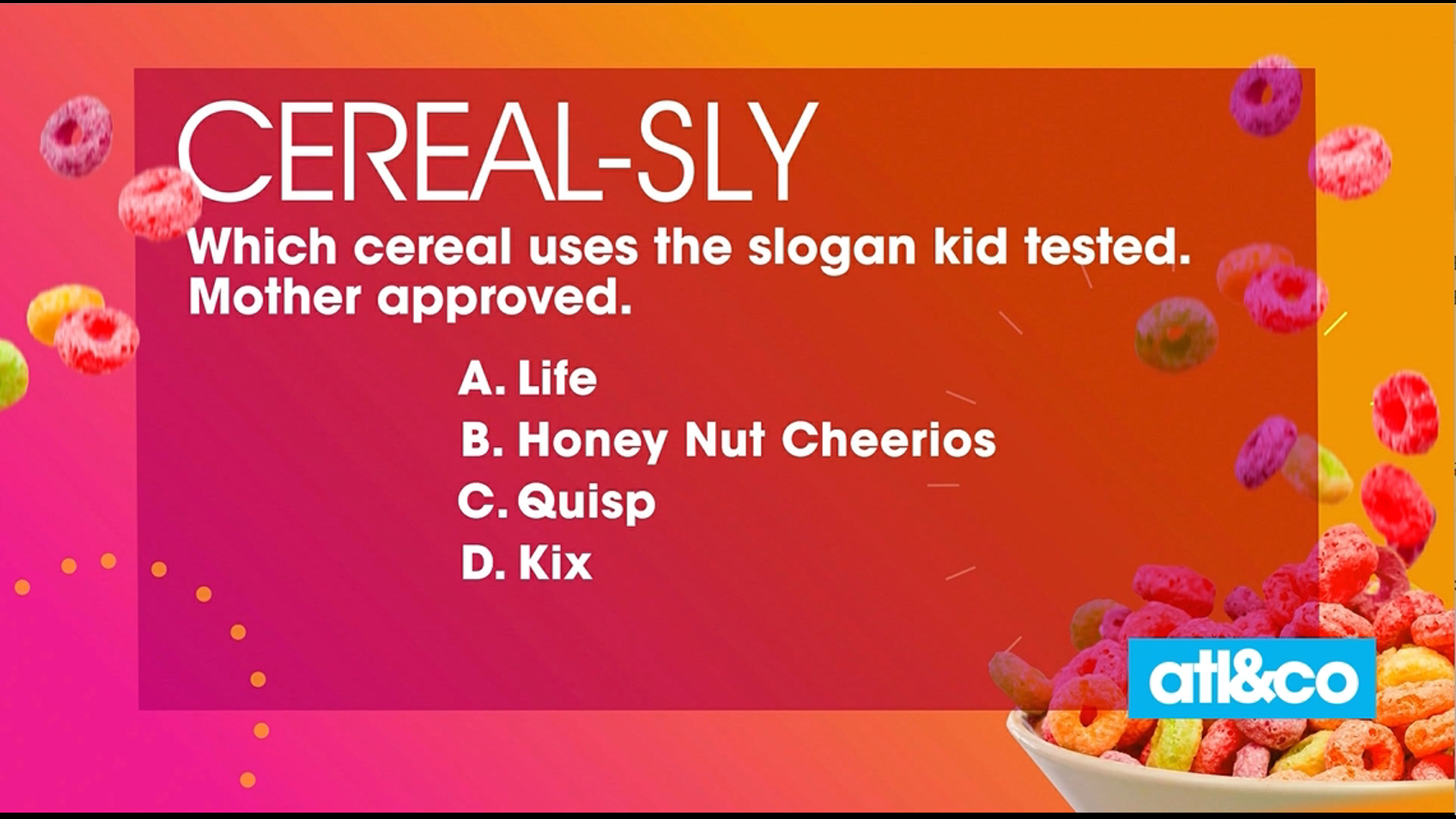 CEREAL-SLY

Which cereal uses the slogan kid tested. Mother approved.

A. Life
B. Honey Nut Cheerios
C. Quisp
D. Kix

atl&co